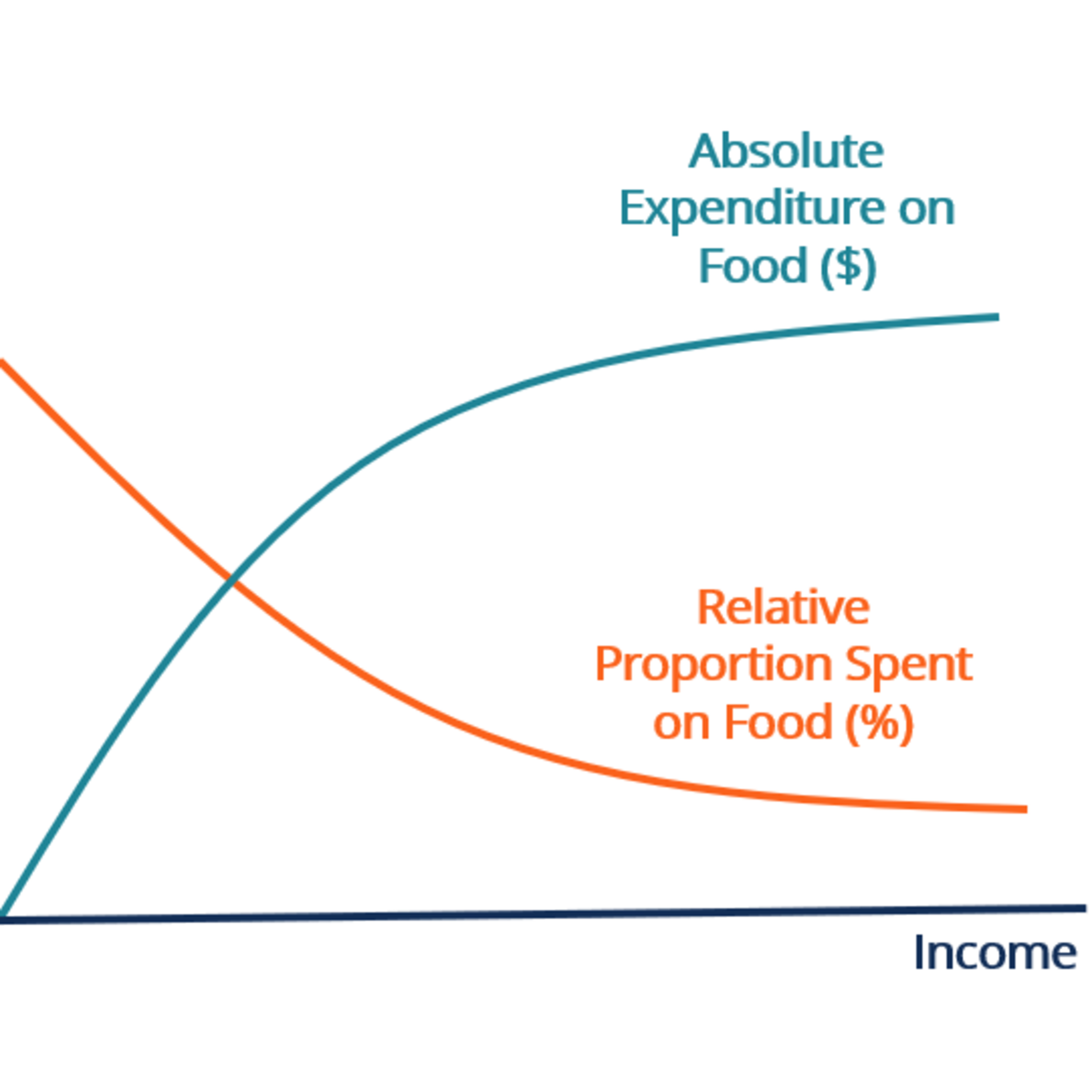 Absolute Expenditure on Food ($)

Relative Proportion Spent on Food (%)

Income